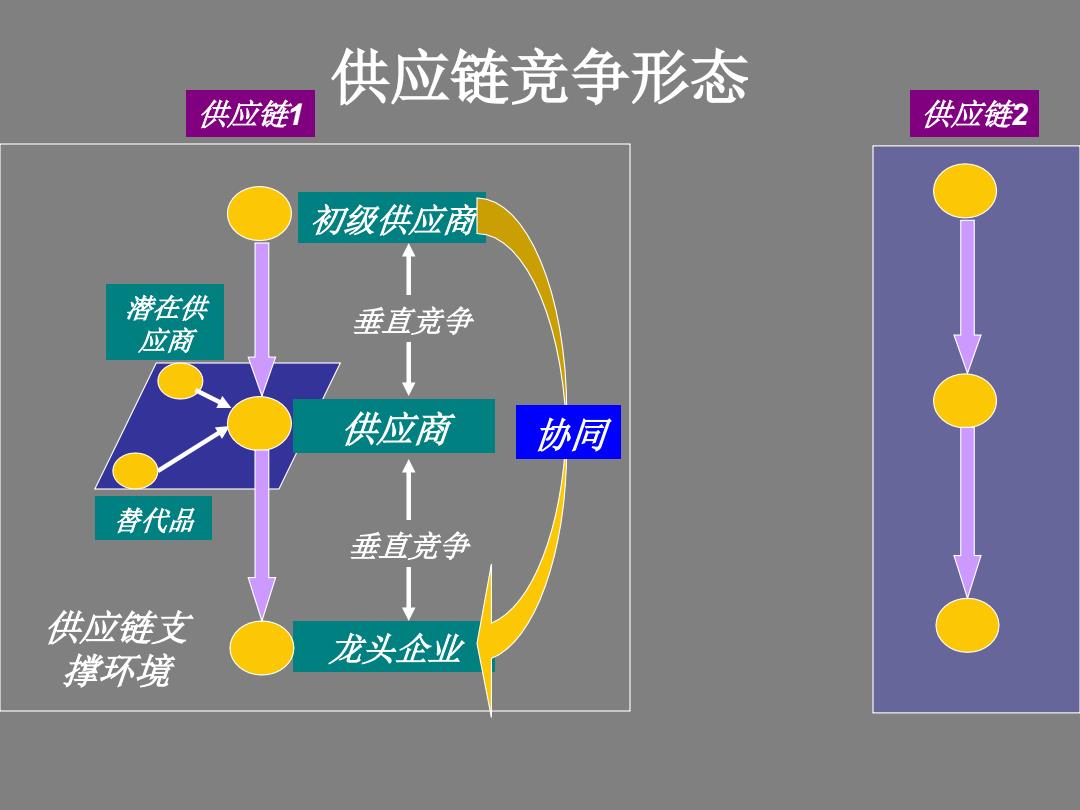 供应链竞争形态

供应链1

供应链2

初级供应商

潜在供应商

垂直竞争

供应商

协同

替代品

垂直竞争

供应链支撑环境

龙头企业